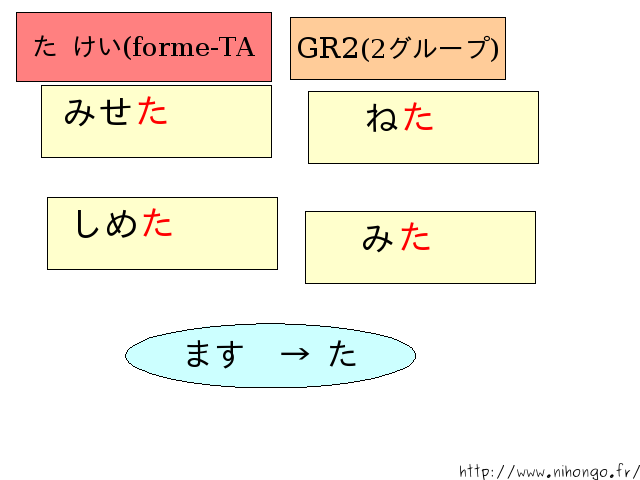 た けい(forme-TA

GR2(2グループ)

みせた

ねた

しめた

みた

ます → た

http://www.nihongo.fr/